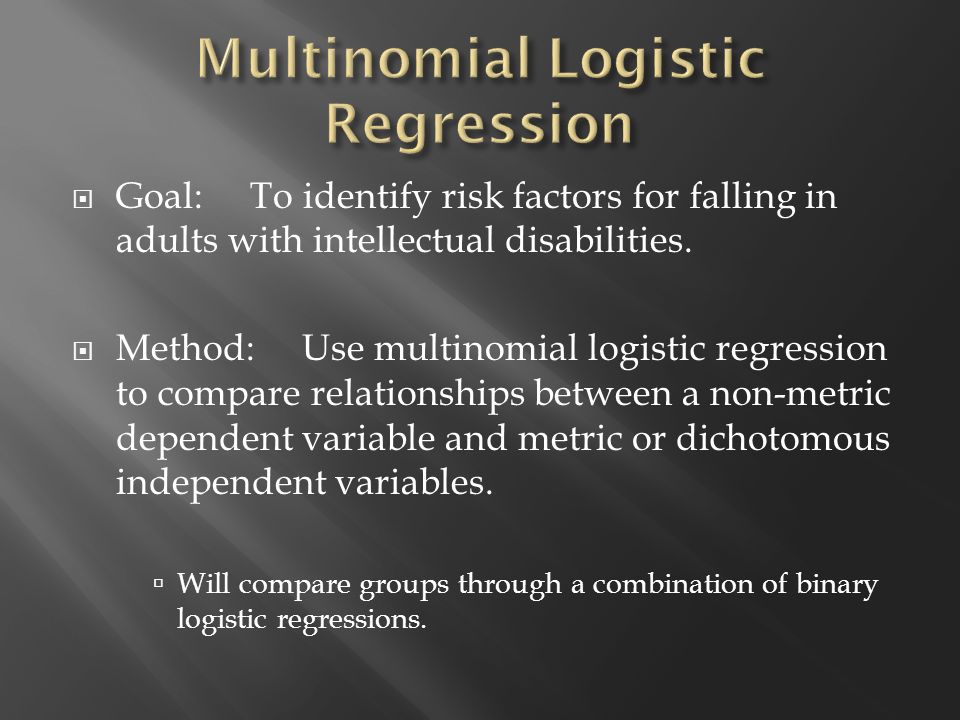 Multinomial Logistic Regression

Goal: To identify risk factors for falling in adults with intellectual disabilities.

Method: Use multinomial logistic regression to compare relationships between a non-metric dependent variable and metric or dichotomous independent variables.

Will compare groups through a combination of binary logistic regressions.